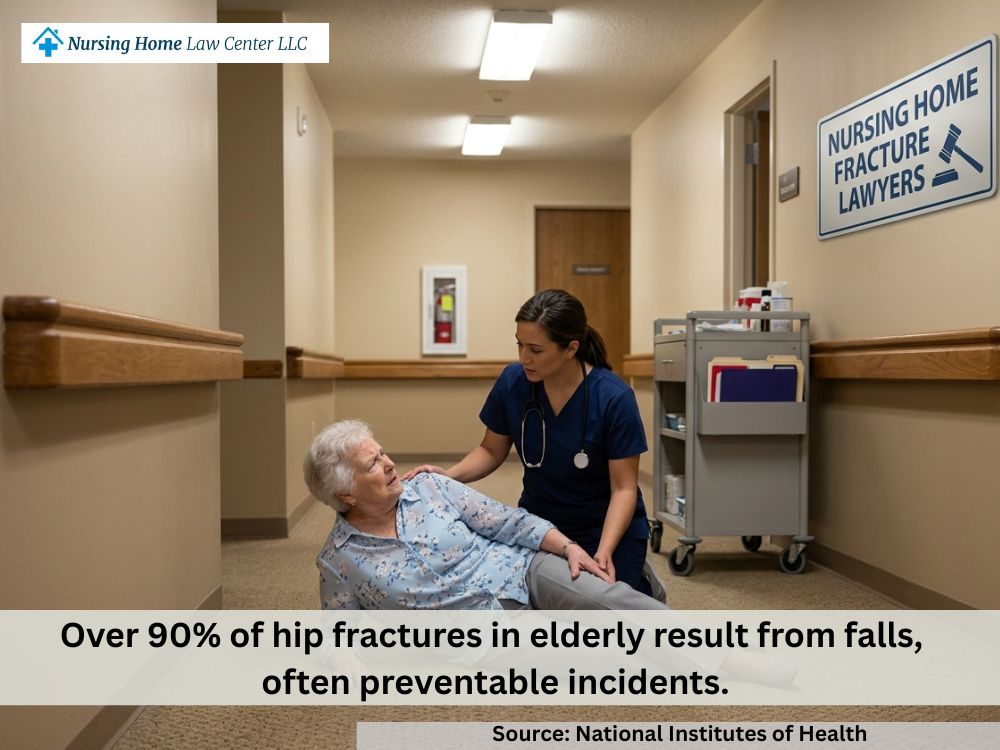 Nursing Home Law Center LLC

NURSING HOME FRACTURE LAWYERS

Over 90% of hip fractures in elderly result from falls, often preventable incidents.

Source: National Institutes of Health